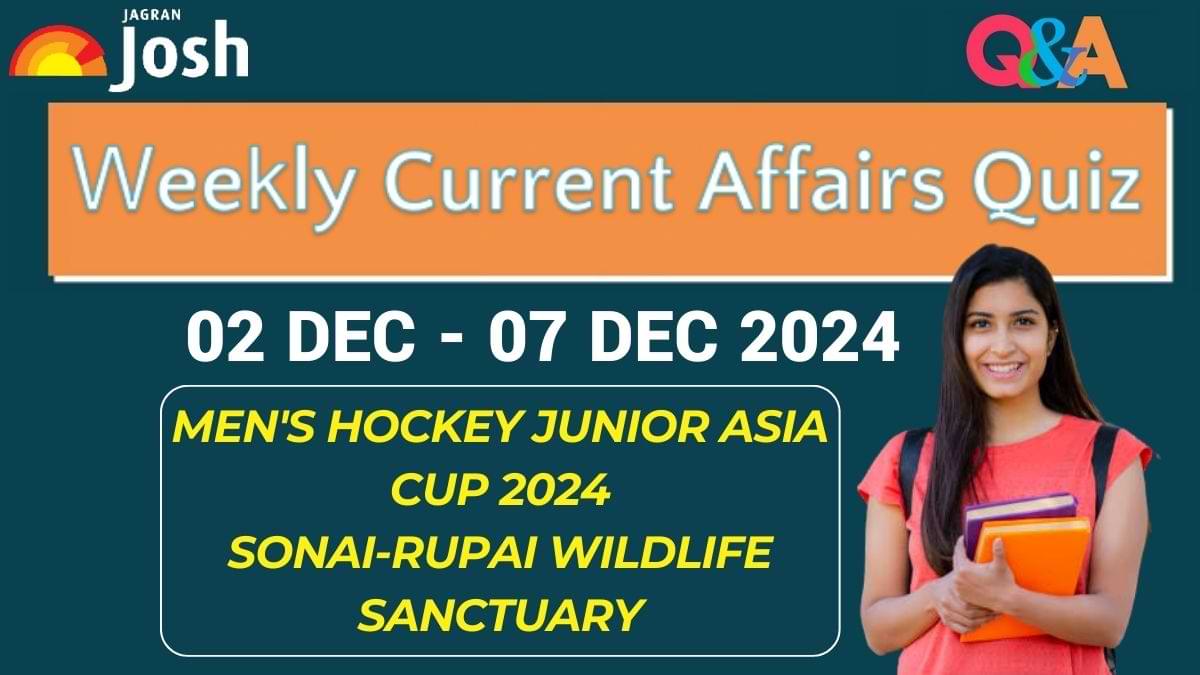 JAGRAN
Josh

Q&A

Weekly Current Affairs Quiz

02 DEC - 07 DEC 2024

MEN'S HOCKEY JUNIOR ASIA CUP 2024
SONAI-RUPAI WILDLIFE SANCTUARY